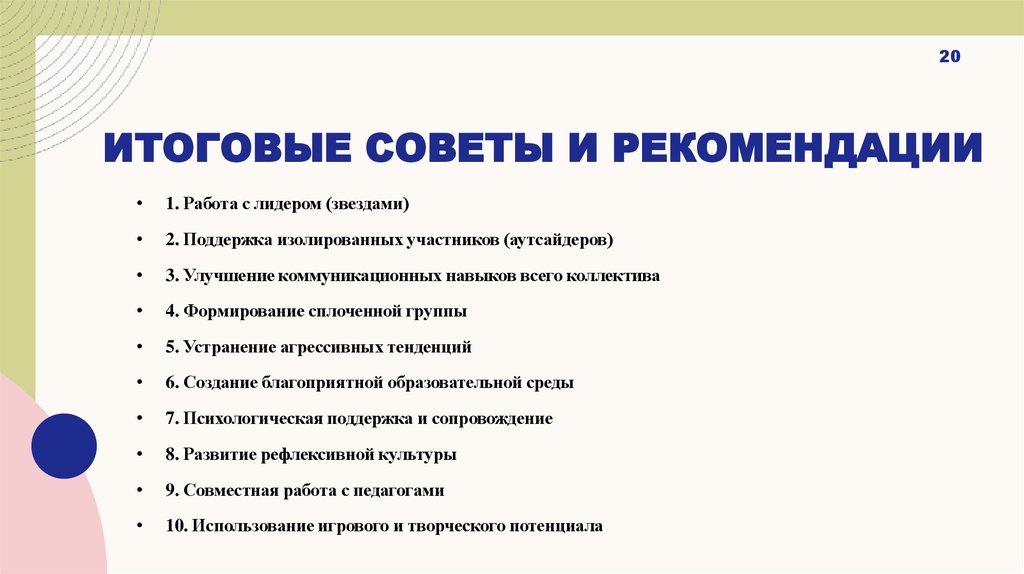 20

ИТОГОВЫЕ СОВЕТЫ И РЕКОМЕНДАЦИИ

• 1. Работа с лидером (звездами)
• 2. Поддержка изолированных участников (аутсайдеров)
• 3. Улучшение коммуникационных навыков всего коллектива
• 4. Формирование сплоченной группы
• 5. Устранение агрессивных тенденций
• 6. Создание благоприятной образовательной среды
• 7. Психологическая поддержка и сопровождение
• 8. Развитие рефлексивной культуры
• 9. Совместная работа с педагогами
• 10. Использование игрового и творческого потенциала